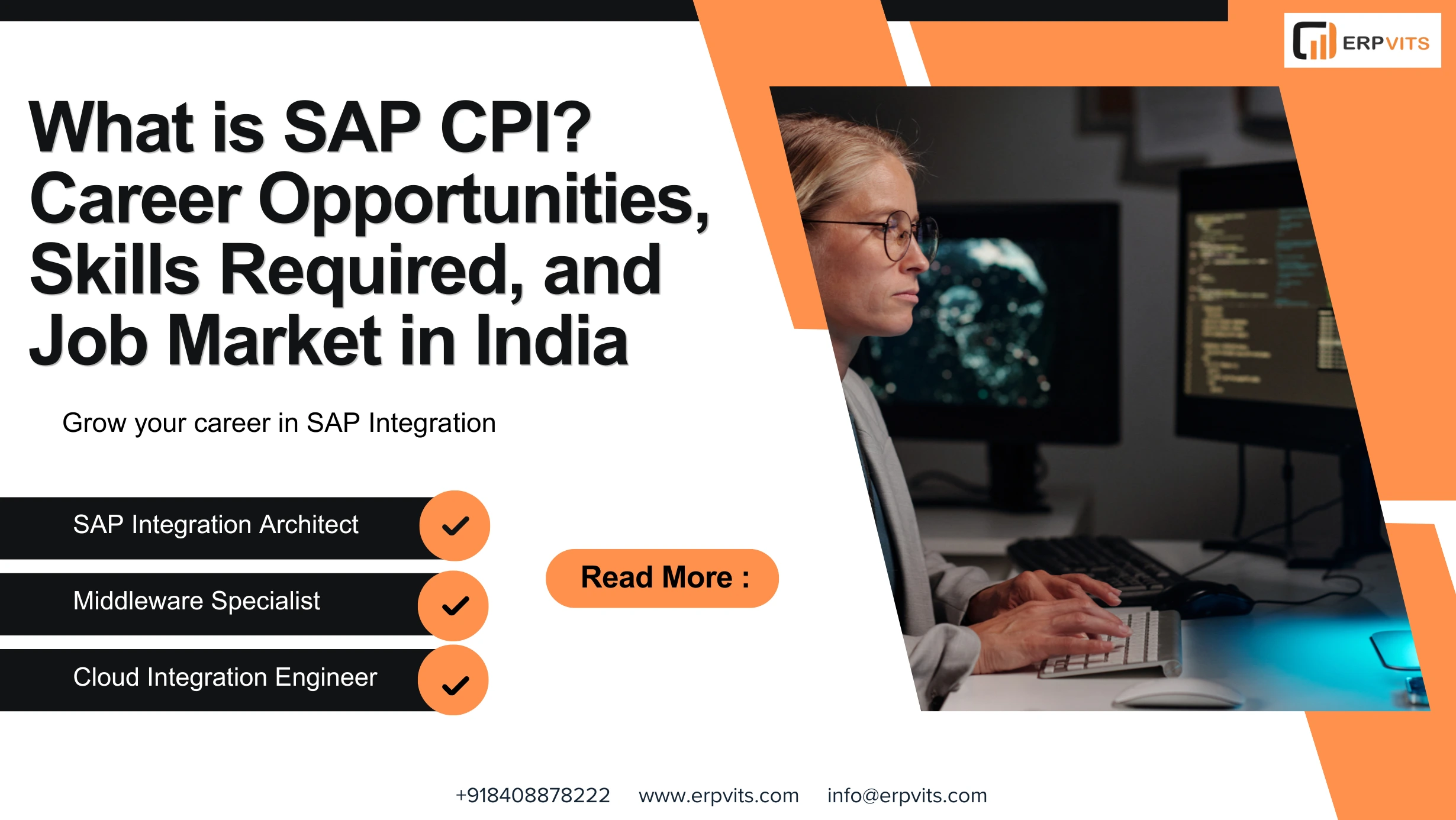 ERPVITS

What is SAP CPI? Career Opportunities, Skills Required, and Job Market in India

Grow your career in SAP Integration

SAP Integration Architect

Middleware Specialist

Cloud Integration Engineer

Read More :

+918408878222 www.erpvits.com info@erpvits.com